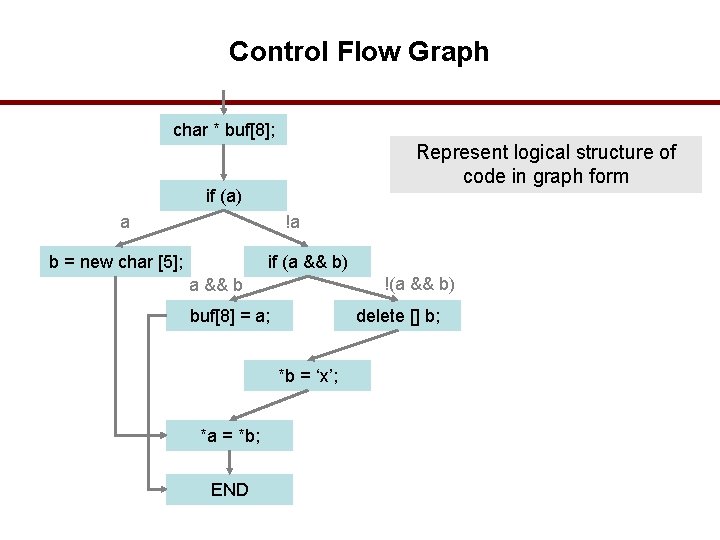 Control Flow Graph

char * buf[8];

Represent logical structure of code in graph form

if (a)

a

!a

b = new char [5];

if (a && b)

a && b

!(a && b)

buf[8] = a;

delete [] b;

*b = ‘x’;

*a = *b;

END